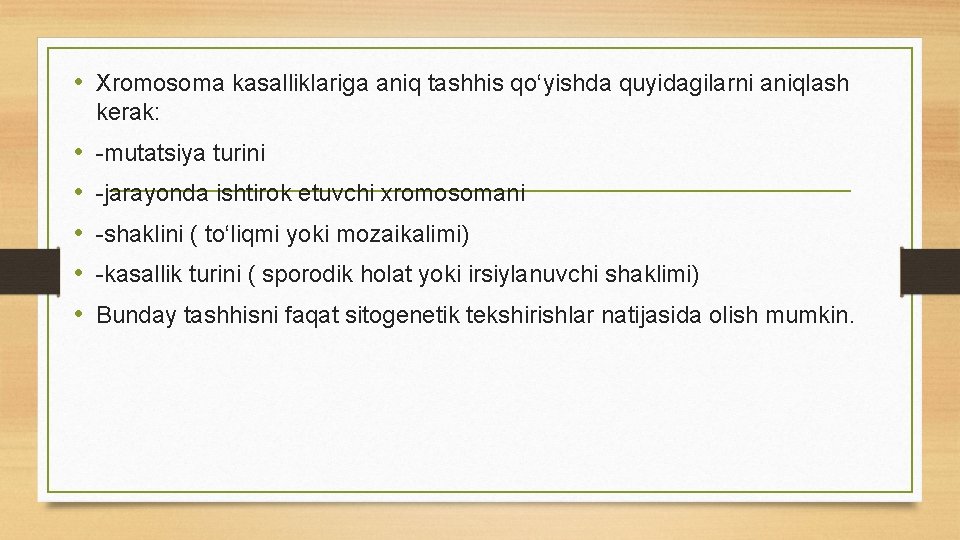 • Xromosoma kasalliklariga aniq tashhis qo‘yishda quyidagilarni aniqlash kerak:

• -mutatsiya turini

• -jarayonda ishtirok etuvchi xromosomani

• -shaklini ( to‘liqmi yoki mozaikalimi)

• -kasallik turini ( sporodik holat yoki irsiylanuvchi shaklimi)

• Bunday tashhisni faqat sitogenetik tekshirishlar natijasida olish mumkin.